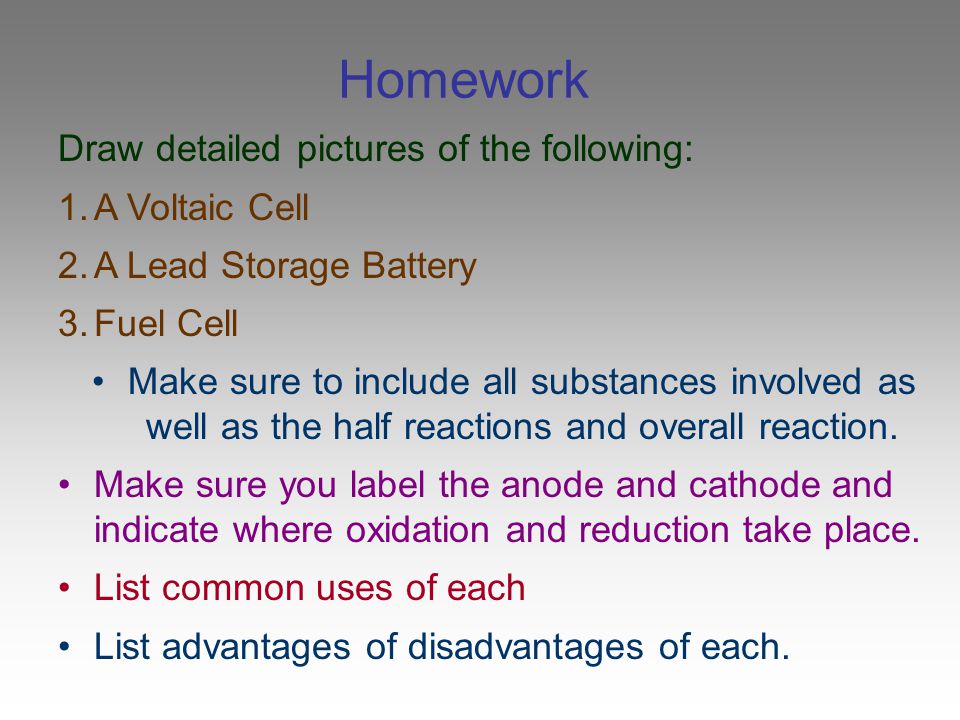 Homework

Draw detailed pictures of the following:

1. A Voltaic Cell

2. A Lead Storage Battery

3. Fuel Cell

• Make sure to include all substances involved as well as the half reactions and overall reaction.

• Make sure you label the anode and cathode and indicate where oxidation and reduction take place.

• List common uses of each

• List advantages of disadvantages of each.